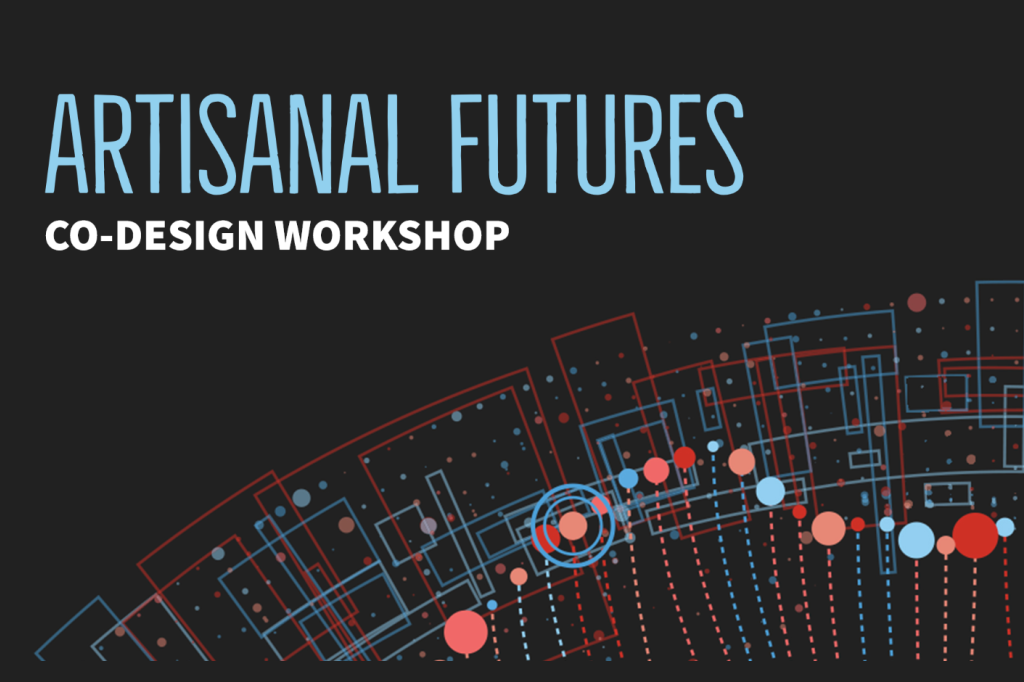 ARTISANAL FUTURES
CO-DESIGN WORKSHOP